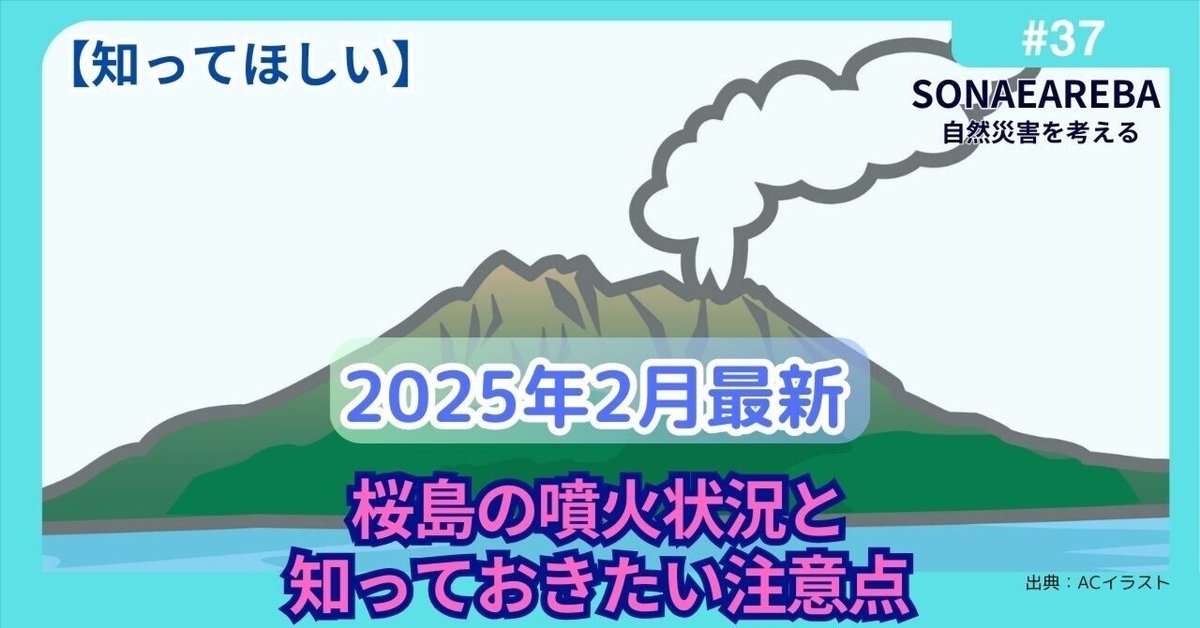 【知ってほしい】

#37
SONAEAREBA
自然災害を考える

2025年2月最新

桜島の噴火状況と
知っておきたい注意点

出典：ACイラスト